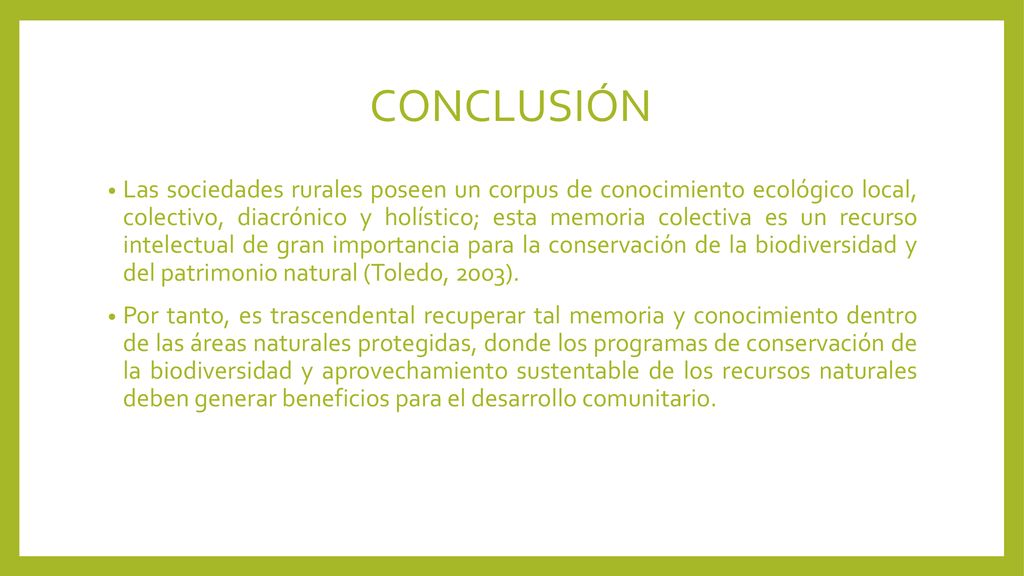 CONCLUSIÓN

• Las sociedades rurales poseen un corpus de conocimiento ecológico local, colectivo, diacrónico y holístico; esta memoria colectiva es un recurso intelectual de gran importancia para la conservación de la biodiversidad y del patrimonio natural (Toledo, 2003).

• Por tanto, es trascendental recuperar tal memoria y conocimiento dentro de las áreas naturales protegidas, donde los programas de conservación de la biodiversidad y aprovechamiento sustentable de los recursos naturales deben generar beneficios para el desarrollo comunitario.